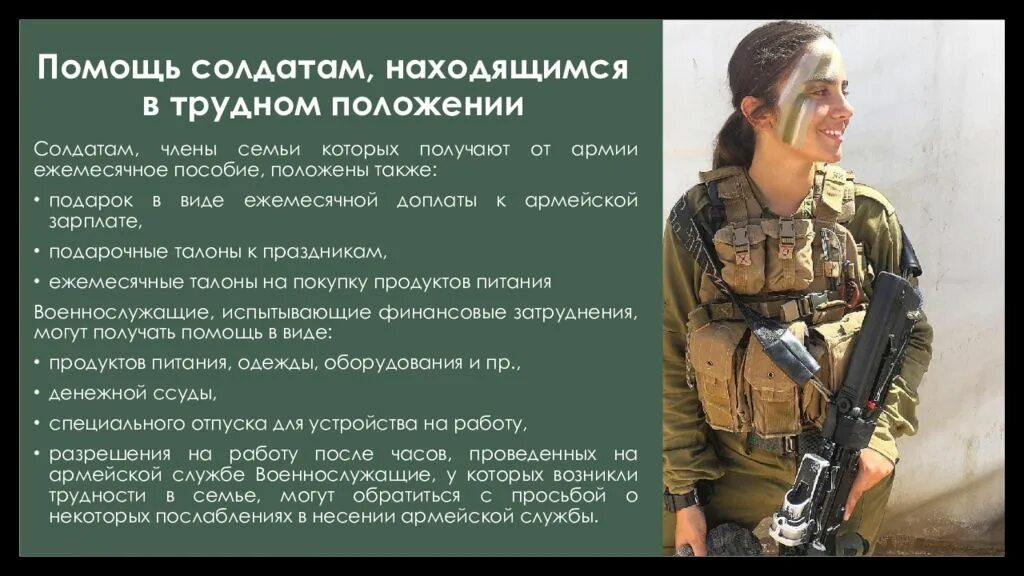 Помощь солдатам, находящимся в трудном положении

Солдатам, члены семьи которых получают от армии ежемесячное пособие, положены также:

• подарок в виде ежемесячной доплаты к армейской зарплате,
• подарочные талоны к праздникам,
• ежемесячные талоны на покупку продуктов питания

Военнослужащие, испытывающие финансовые затруднения, могут получать помощь в виде:

• продуктов питания, одежды, оборудования и пр.,
• денежной ссуды,
• специального отпуска для устройства на работу,
• разрешения на работу после часов, проведенных на армейской службе Военнослужащие, у которых возникли трудности в семье, могут обратиться с просьбой о некоторых послаблениях в несении армейской службы.